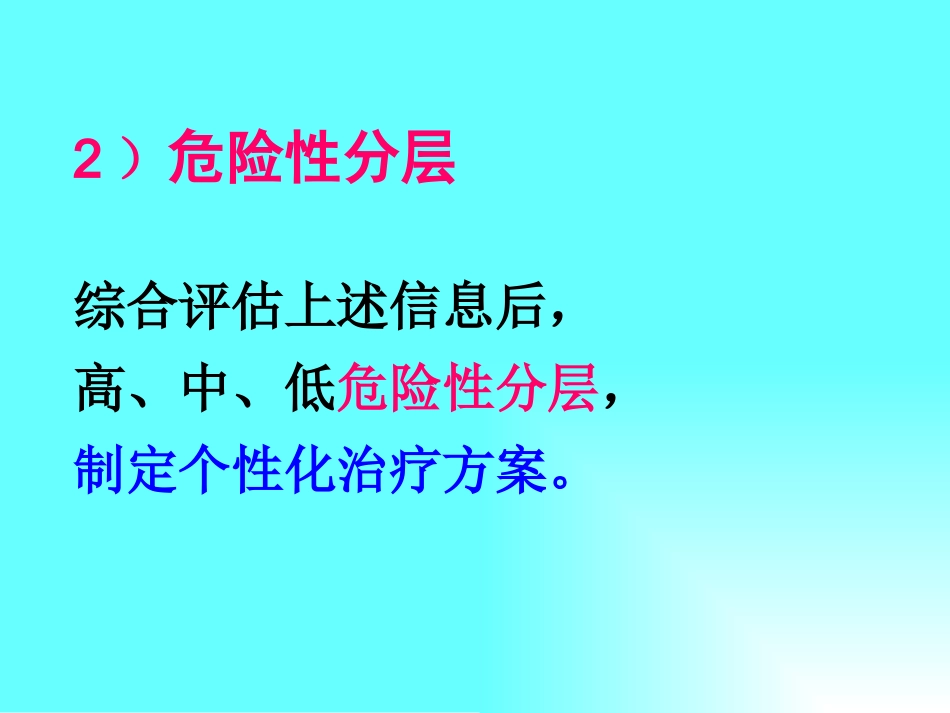 2）危险性分层

综合评估上述信息后，
高、中、低危险性分层，
制定个性化治疗方案。